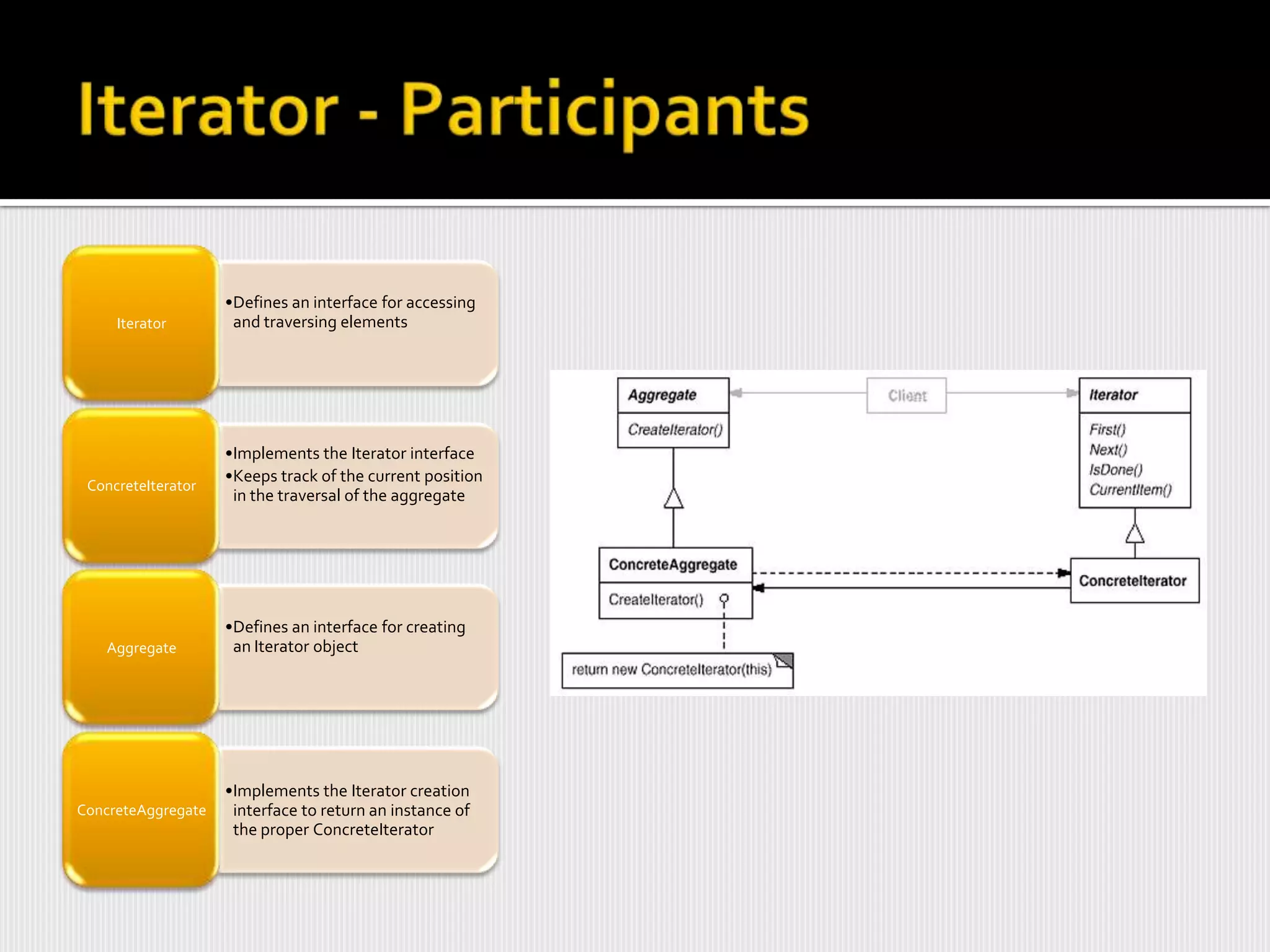 Iterator - Participants

Iterator

•Defines an interface for accessing and traversing elements

ConcreteIterator

•Implements the Iterator interface
•Keeps track of the current position in the traversal of the aggregate

Aggregate

•Defines an interface for creating an Iterator object

ConcreteAggregate

•Implements the Iterator creation interface to return an instance of the proper ConcreteIterator

Aggregate

CreateIterator()

Client

Iterator

First()
Next()
IsDone()
CurrentItem()

ConcreteAggregate

CreateIterator()

ConcreteIterator

return new ConcreteIterator(this)